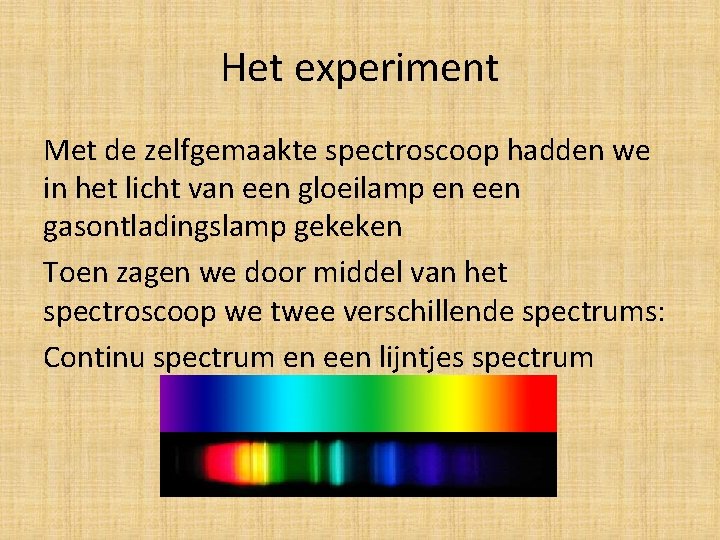 Het experiment

Met de zelfgemaakte spectroscoop hadden we in het licht van een gloeilamp en een gasontladingslamp gekeken

Toen zagen we door middel van het spectroscoop we twee verschillende spectrums:

Continu spectrum en een lijntjes spectrum